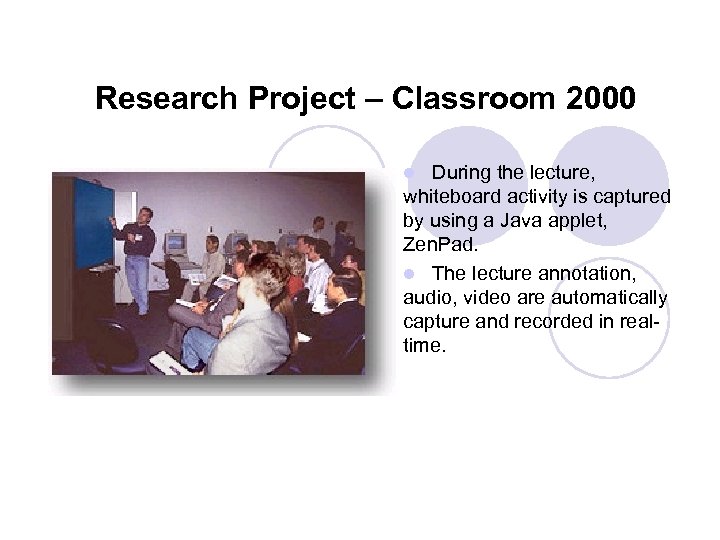 Research Project – Classroom 2000

During the lecture, whiteboard activity is captured by using a Java applet, ZenPad.

The lecture annotation, audio, video are automatically capture and recorded in real-time.